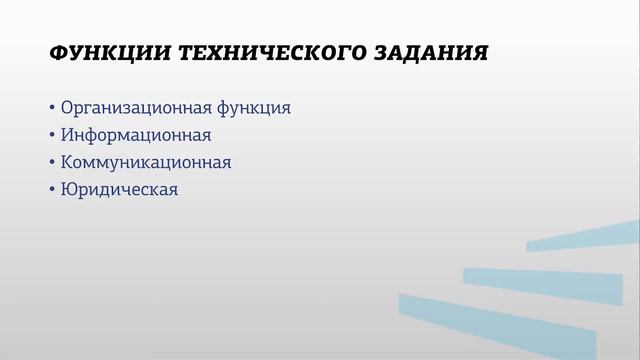 ФУНКЦИИ ТЕХНИЧЕСКОГО ЗАДАНИЯ

• Организационная функция
• Информационная
• Коммуникационная
• Юридическая